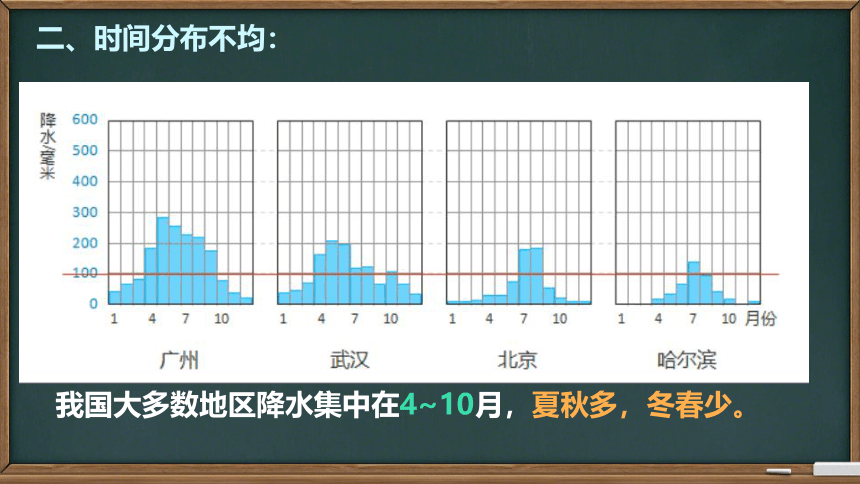 二、时间分布不均：

降水/毫米

600
500
400
300
200
100
0

1 4 7 10
广州

1 4 7 10
武汉

1 4 7 10
北京

1 4 7 10 月份
哈尔滨

我国大多数地区降水集中在4~10月，夏秋多，冬春少。